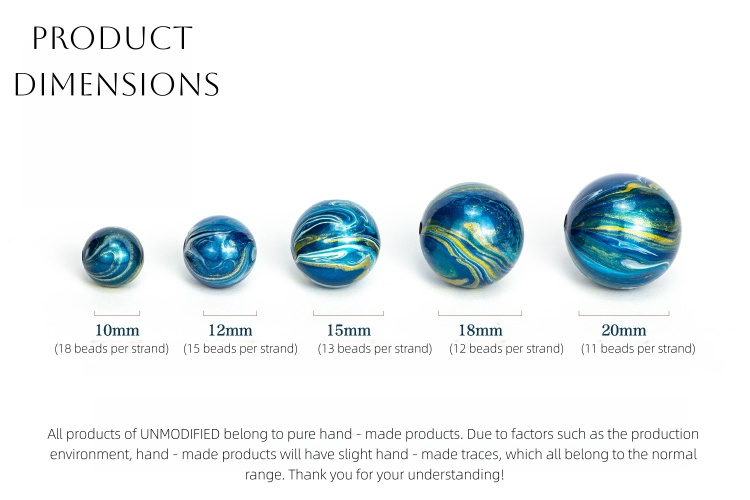 PRODUCT DIMENSIONS

10mm
(18 beads per strand)

12mm
(15 beads per strand)

15mm
(13 beads per strand)

18mm
(12 beads per strand)

20mm
(11 beads per strand)

All products of UNMODIFIED belong to pure hand - made products. Due to factors such as the production environment, hand - made products will have slight hand - made traces, which all belong to the normal range. Thank you for your understanding!